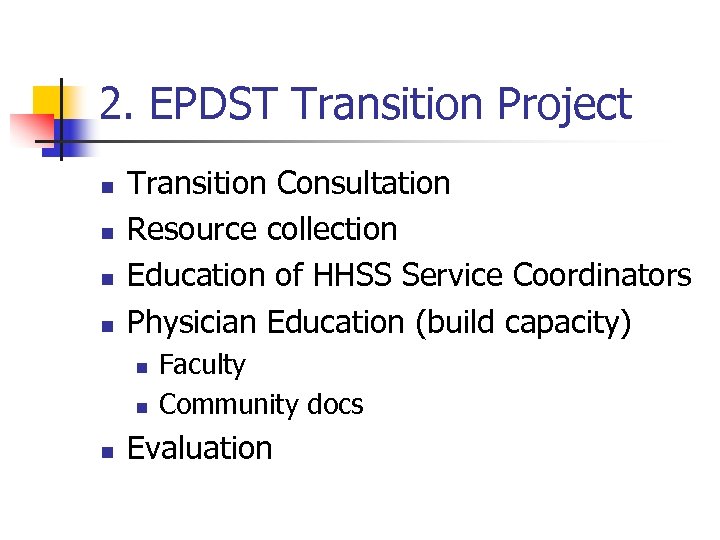 2. EPDST Transition Project

- Transition Consultation
- Resource collection
- Education of HHSS Service Coordinators
- Physician Education (build capacity)
  - Faculty
  - Community docs
- Evaluation